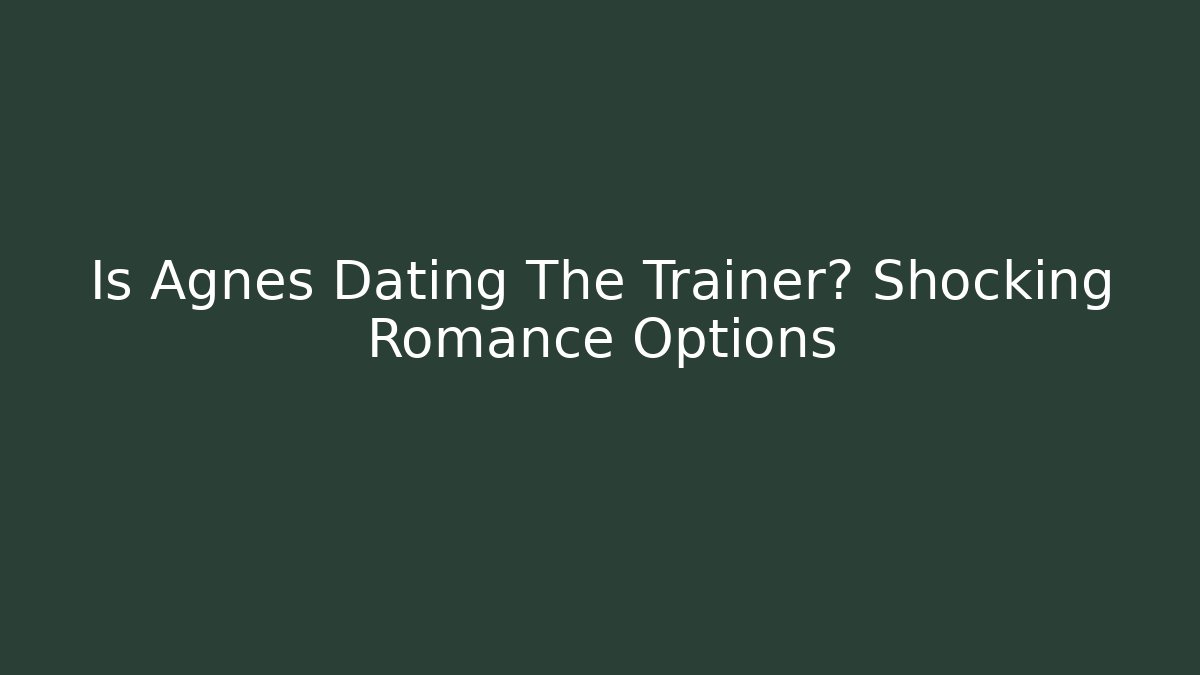 Is Agnes Dating The Trainer? Shocking Romance Options